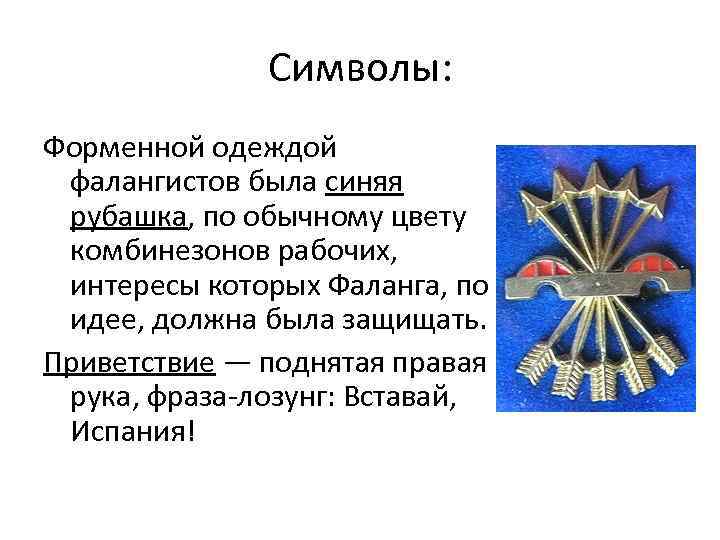 Символы:

Форменной одеждой фалангистов была синяя рубашка, по обычному цвету комбинезонов рабочих, интересы которых Фаланга, по идее, должна была защищать.

Приветствие — поднятая правая рука, фраза-лозунг: Вставай, Испания!